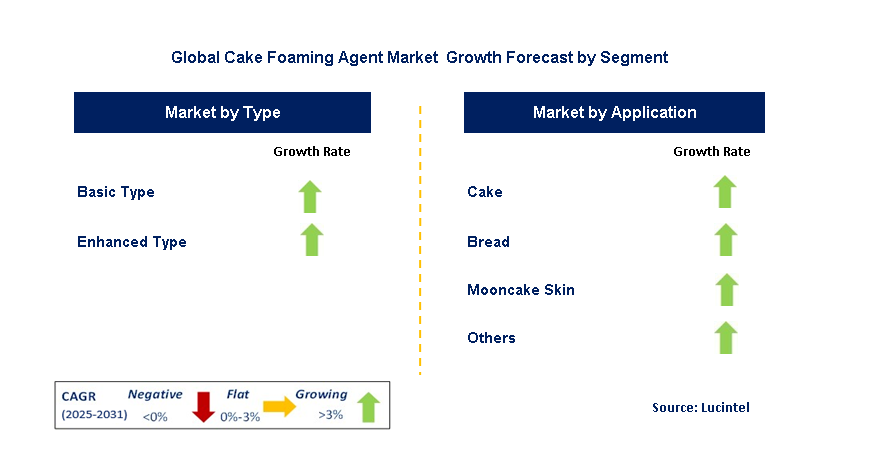 Global Cake Foaming Agent Market  Growth Forecast by Segment

Market by Type

Growth Rate

Basic Type

Enhanced Type

Market by Application

Growth Rate

Cake

Bread

Mooncake Skin

Others

CAGR (2025-2031)

Negative <0%

Flat 0%-3%

Growing >3%

Source: Lucintel